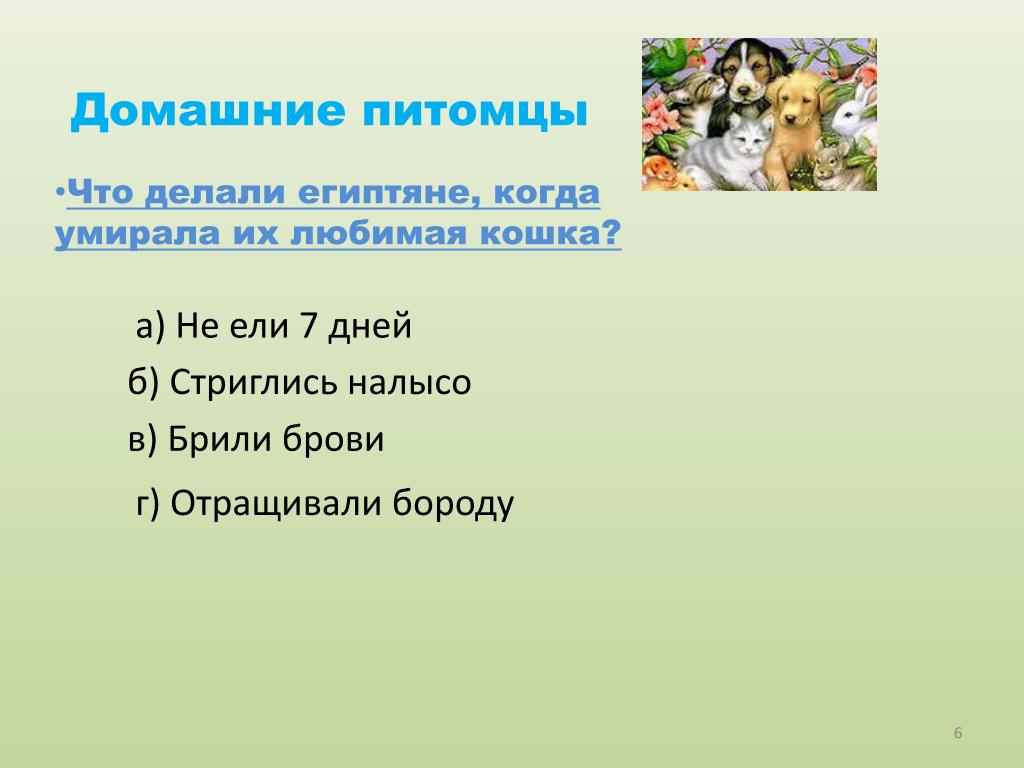 Домашние питомцы

•Что делали египтяне, когда умирала их любимая кошка?

а) Не ели 7 дней

б) Стриглись налысо

в) Брили брови

г) Отращивали бороду

6